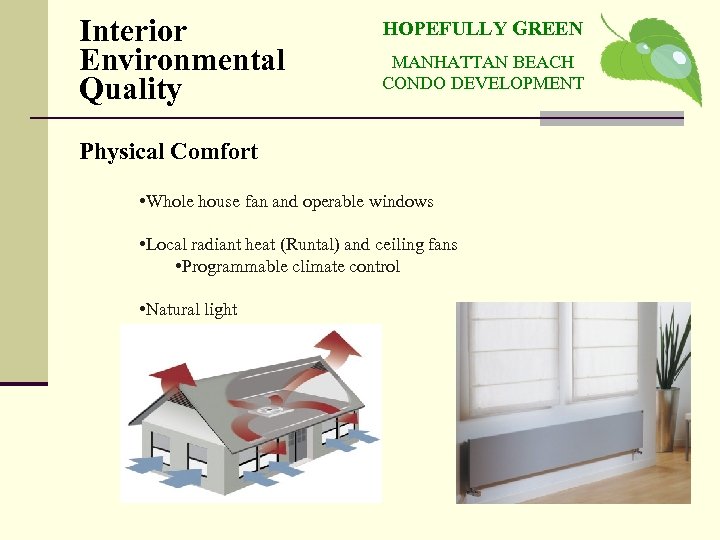 Interior Environmental Quality

HOPEFULLY GREEN

MANHATTAN BEACH CONDO DEVELOPMENT

Physical Comfort

•Whole house fan and operable windows

•Local radiant heat (Runtal) and ceiling fans
•Programmable climate control

•Natural light